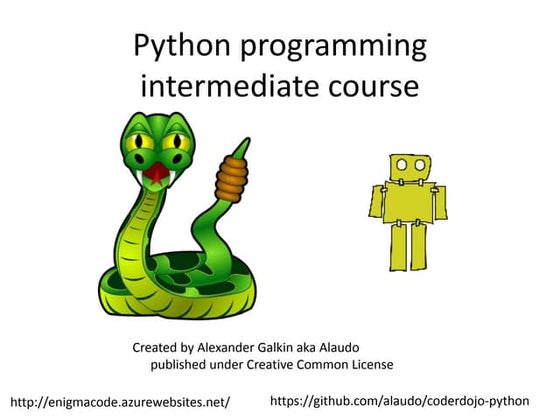 Python programming intermediate course

Created by Alexander Galkin aka Alaudo
published under Creative Common License

http://enigmacode.azurewebsites.net/

https://github.com/alaudo/coderdojo-python